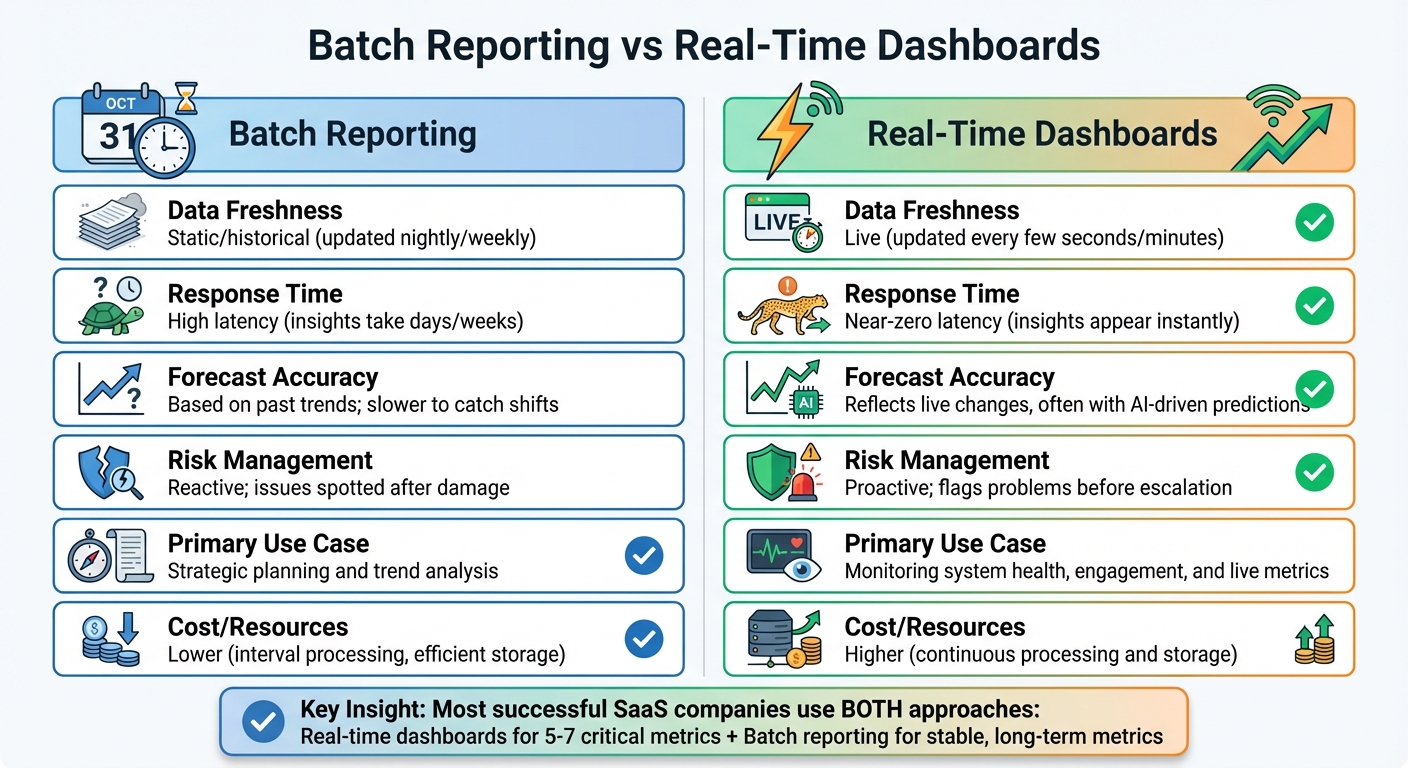 Batch Reporting vs Real-Time Dashboards

OCT
31

Batch Reporting

Data Freshness
Static/historical (updated nightly/weekly)

Response Time
High latency (insights take days/weeks)

Forecast Accuracy
Based on past trends; slower to catch shifts

Risk Management
Reactive; issues spotted after damage

Primary Use Case
Strategic planning and trend analysis

Cost/Resources
Lower (interval processing, efficient storage)

Real-Time Dashboards

LIVE

Data Freshness
Live (updated every few seconds/minutes)

Response Time
Near-zero latency (insights appear instantly)

AI

Forecast Accuracy
Reflects live changes, often with AI-driven predictions

Risk Management
Proactive; flags problems before escalation

Primary Use Case
Monitoring system health, engagement, and live metrics

Cost/Resources
Higher (continuous processing and storage)

Key Insight: Most successful SaaS companies use BOTH approaches:
Real-time dashboards for 5-7 critical metrics + Batch reporting for stable, long-term metrics